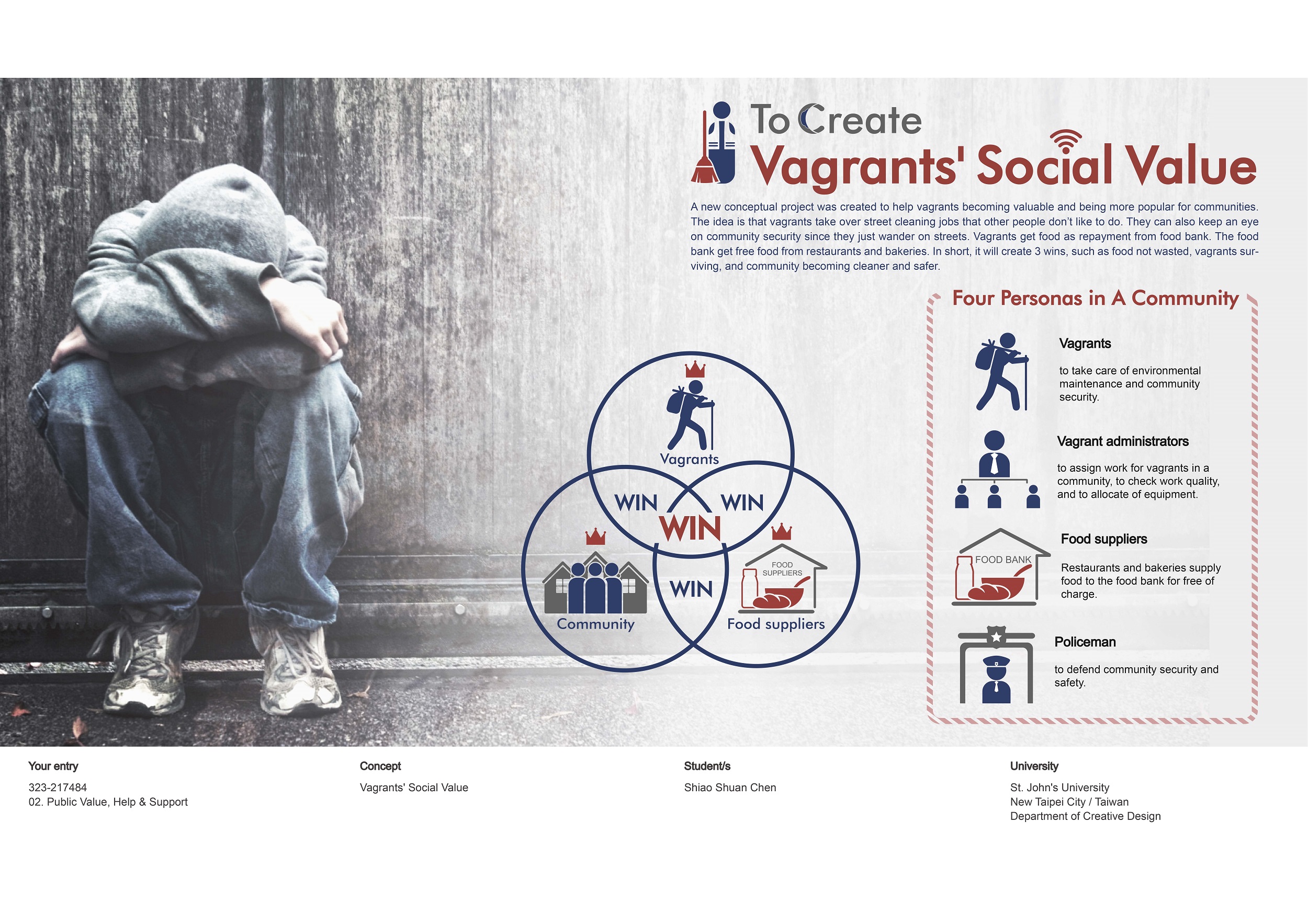 To Create
Vagrants' Social Value

A new conceptual project was created to help vagrants becoming valuable and being more popular for communities. The idea is that vagrants take over street cleaning jobs that other people don't like to do. They can also keep an eye on community security since they just wander on streets. Vagrants get food as repayment from food bank. The food bank get free food from restaurants and bakeries. In short, it will create 3 wins, such as food not wasted, vagrants surviving, and community becoming cleaner and safer.

Vagrants
WIN
WIN
WIN
WIN
Community
FOOD SUPPLIERS
Food suppliers

Four Personas in A Community

Vagrants
to take care of environmental maintenance and community security.

Vagrant administrators
to assign work for vagrants in a community, to check work quality, and to allocate of equipment.

FOOD BANK
Food suppliers
Restaurants and bakeries supply food to the food bank for free of charge.

Policeman
to defend community security and safety.

Your entry
323-217484
02. Public Value, Help & Support

Concept
Vagrants' Social Value

Student/s
Shiao Shuan Chen

University
St. John's University
New Taipei City / Taiwan
Department of Creative Design